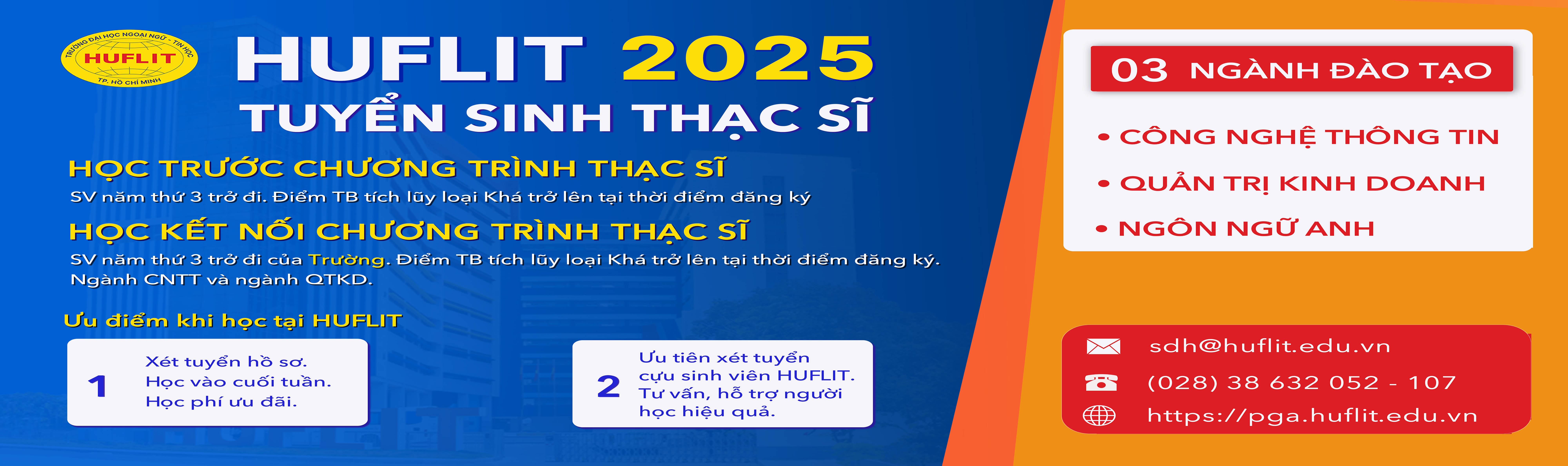 TRƯỜNG ĐẠI HỌC NGOẠI NGỮ - TIN HỌC
HUFLIT
TP. HỒ CHÍ MINH

HUFLIT 2025
TUYỂN SINH THẠC SĨ

HỌC TRƯỚC CHƯƠNG TRÌNH THẠC SĨ
SV năm thứ 3 trở đi. Điểm TB tích lũy loại Khá trở lên tại thời điểm đăng ký

HỌC KẾT NỐI CHƯƠNG TRÌNH THẠC SĨ
SV năm thứ 3 trở đi của Trường. Điểm TB tích lũy loại Khá trở lên tại thời điểm đăng ký. Ngành CNTT và ngành QTKD.

Ưu điểm khi học tại HUFLIT

1 Xét tuyển hồ sơ. Học vào cuối tuần. Học phí ưu đãi.

2 Ưu tiên xét tuyển cựu sinh viên HUFLIT. Tư vấn, hỗ trợ người học hiệu quả.

03 NGÀNH ĐÀO TẠO
• CÔNG NGHỆ THÔNG TIN
• QUẢN TRỊ KINH DOANH
• NGÔN NGỮ ANH

sdh@huflit.edu.vn
(028) 38 632 052 - 107
https://pga.huflit.edu.vn